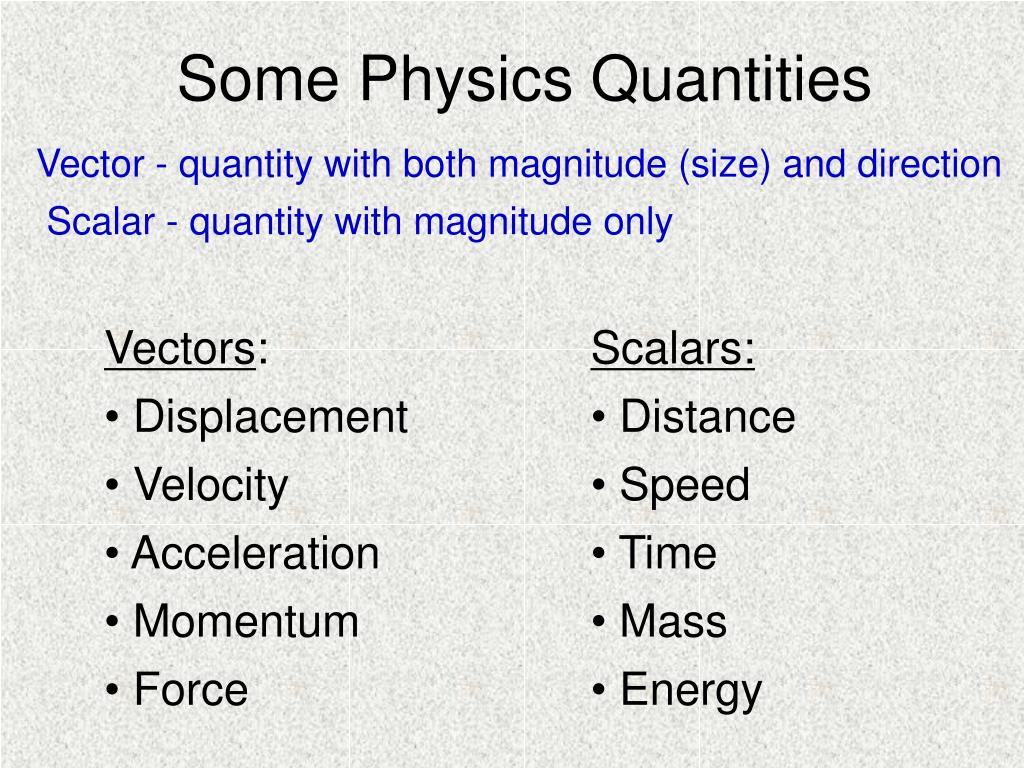 Some Physics Quantities

Vector - quantity with both magnitude (size) and direction

Scalar - quantity with magnitude only

Vectors:
• Displacement
• Velocity
• Acceleration
• Momentum
• Force

Scalars:
• Distance
• Speed
• Time
• Mass
• Energy